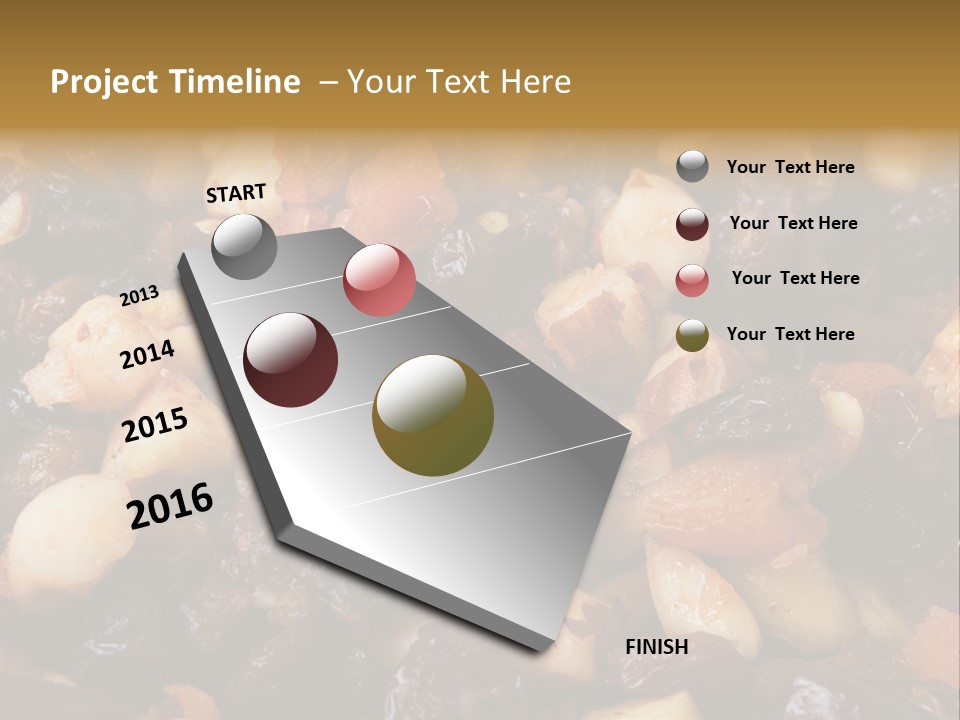 Project Timeline – Your Text Here

START

2013

2014

2015

2016

FINISH

Your Text Here

Your Text Here

Your Text Here

Your Text Here